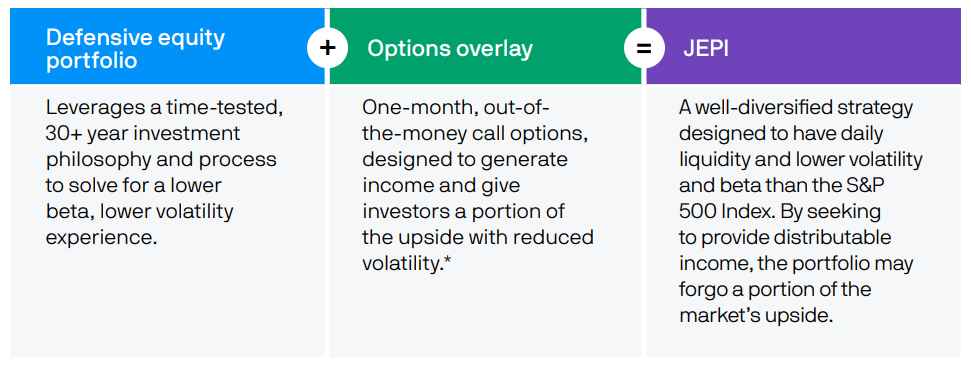 Defensive equity portfolio

Leverages a time-tested, 30+ year investment philosophy and process to solve for a lower beta, lower volatility experience.

+

Options overlay

One-month, out-of-the-money call options, designed to generate income and give investors a portion of the upside with reduced volatility.*

=

JEPI

A well-diversified strategy designed to have daily liquidity and lower volatility and beta than the S&P 500 Index. By seeking to provide distributable income, the portfolio may forgo a portion of the market's upside.